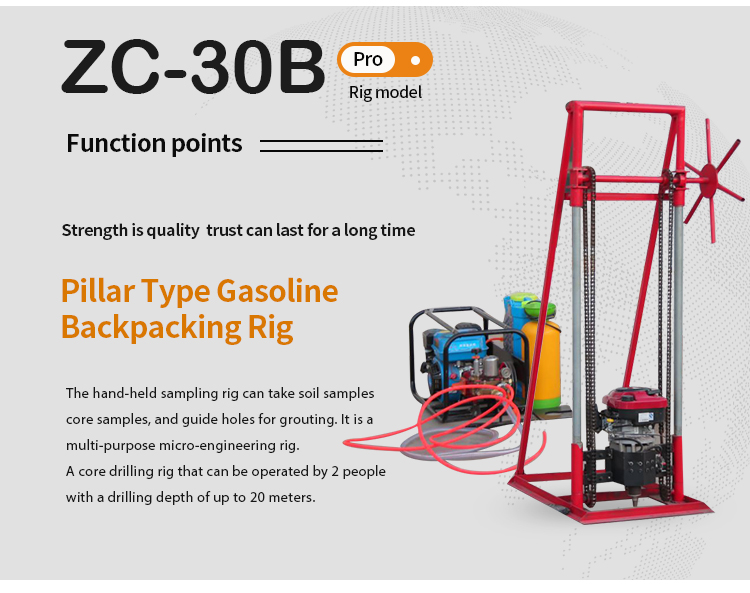 ZC-30B Pro
Rig model

Function points

Strength is quality trust can last for a long time

Pillar Type Gasoline Backpacking Rig

The hand-held sampling rig can take soil samples core samples, and guide holes for grouting. It is a multi-purpose micro-engineering rig.
A core drilling rig that can be operated by 2 people with a drilling depth of up to 20 meters.